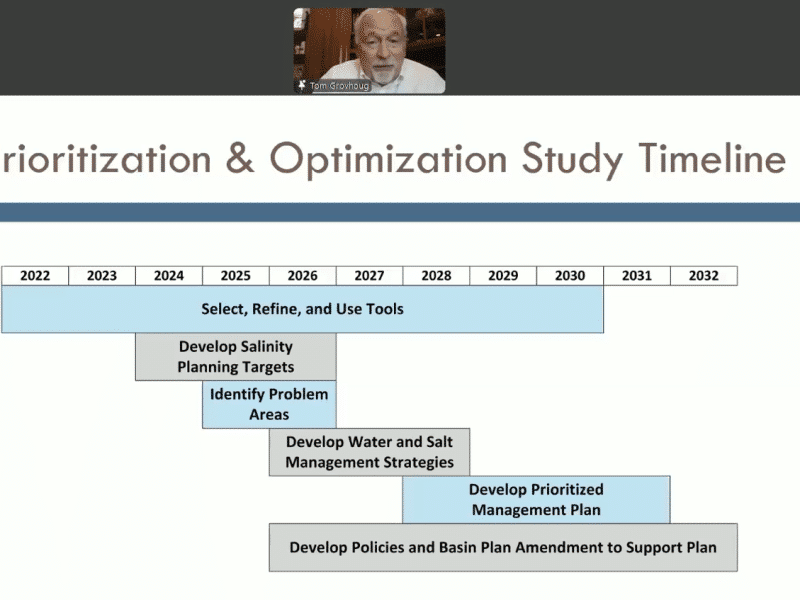 Tom Grovhoug

rioritization & Optimization Study Timeline

| 2022 | 2023 | 2024 | 2025 | 2026 | 2027 | 2028 | 2029 | 2030 | 2031 | 2032 |
|---|---|---|---|---|---|---|---|---|---|---|

Select, Refine, and Use Tools

Develop Salinity Planning Targets

Identify Problem Areas

Develop Water and Salt Management Strategies

Develop Prioritized Management Plan

Develop Policies and Basin Plan Amendment to Support Plan